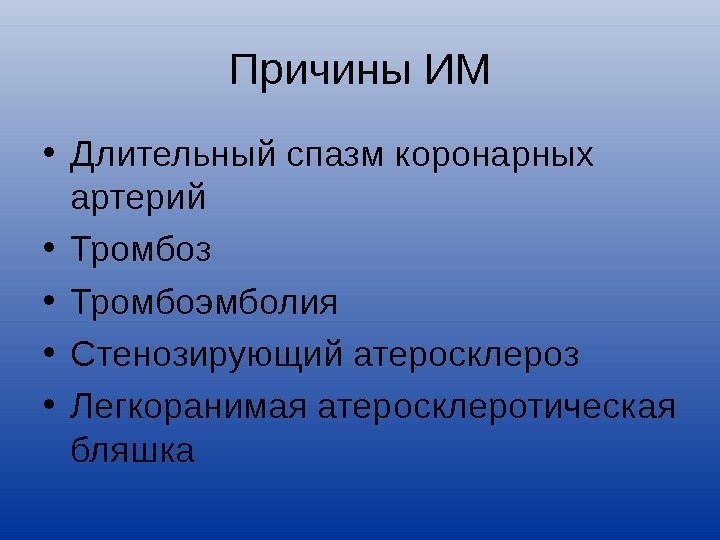 Причины ИМ

• Длительный спазм коронарных артерий
• Тромбоз
• Тромбоэмболия
• Стенозирующий атеросклероз
• Легкоранимая атеросклеротическая бляшка